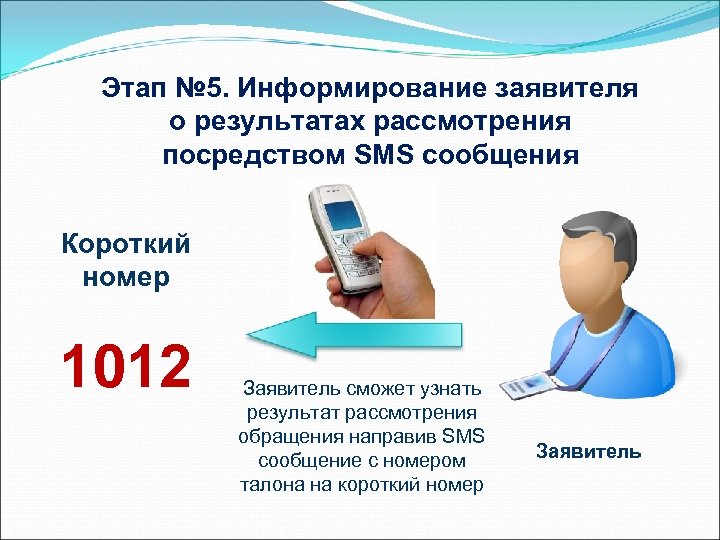 Этап №5. Информирование заявителя о результатах рассмотрения посредством SMS сообщения

Короткий номер

1012

Заявитель сможет узнать результат рассмотрения обращения направив SMS сообщение с номером талона на короткий номер

Заявитель